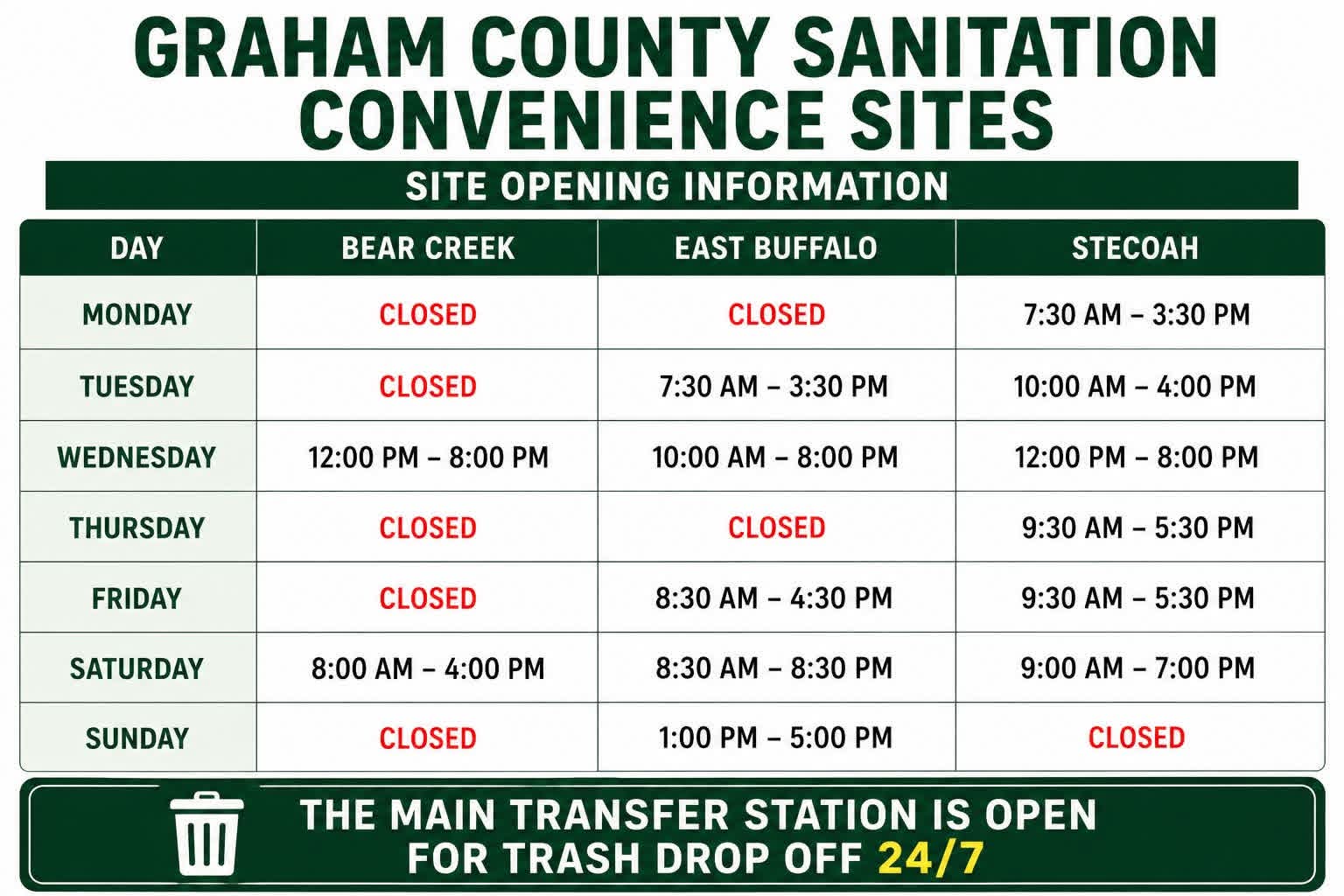 GRAHAM COUNTY SANITATION CONVENIENCE SITES

SITE OPENING INFORMATION

| DAY | BEAR CREEK | EAST BUFFALO | STECOAH |
|---|---|---|---|
| MONDAY | CLOSED | CLOSED | 7:30 AM – 3:30 PM |
| TUESDAY | CLOSED | 7:30 AM – 3:30 PM | 10:00 AM – 4:00 PM |
| WEDNESDAY | 12:00 PM – 8:00 PM | 10:00 AM – 8:00 PM | 12:00 PM – 8:00 PM |
| THURSDAY | CLOSED | CLOSED | 9:30 AM – 5:30 PM |
| FRIDAY | CLOSED | 8:30 AM – 4:30 PM | 9:30 AM – 5:30 PM |
| SATURDAY | 8:00 AM – 4:00 PM | 8:30 AM – 8:30 PM | 9:00 AM – 7:00 PM |
| SUNDAY | CLOSED | 1:00 PM – 5:00 PM | CLOSED |

THE MAIN TRANSFER STATION IS OPEN FOR TRASH DROP OFF 24/7